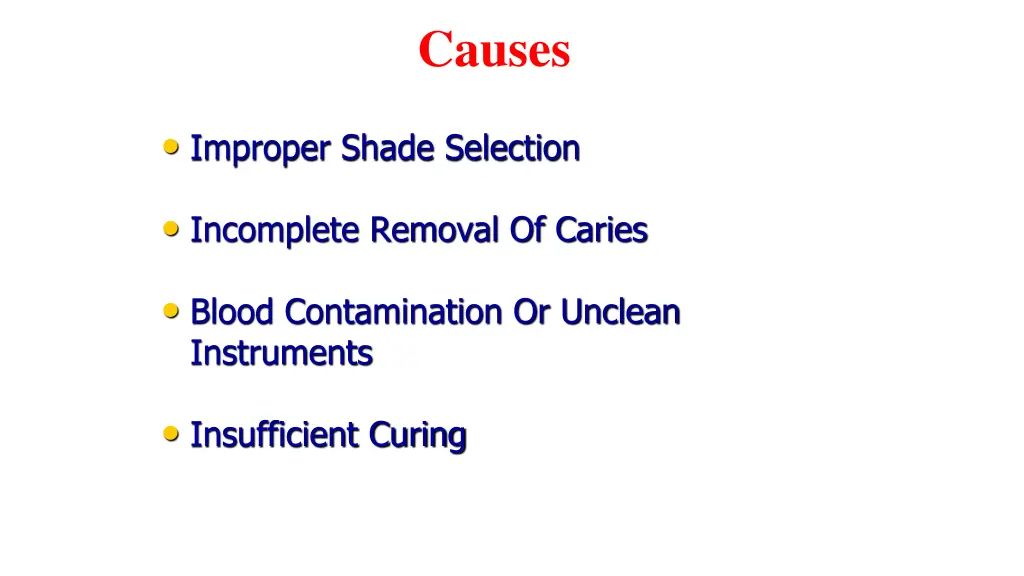 Causes

• Improper Shade Selection

• Incomplete Removal Of Caries

• Blood Contamination Or Unclean Instruments

• Insufficient Curing